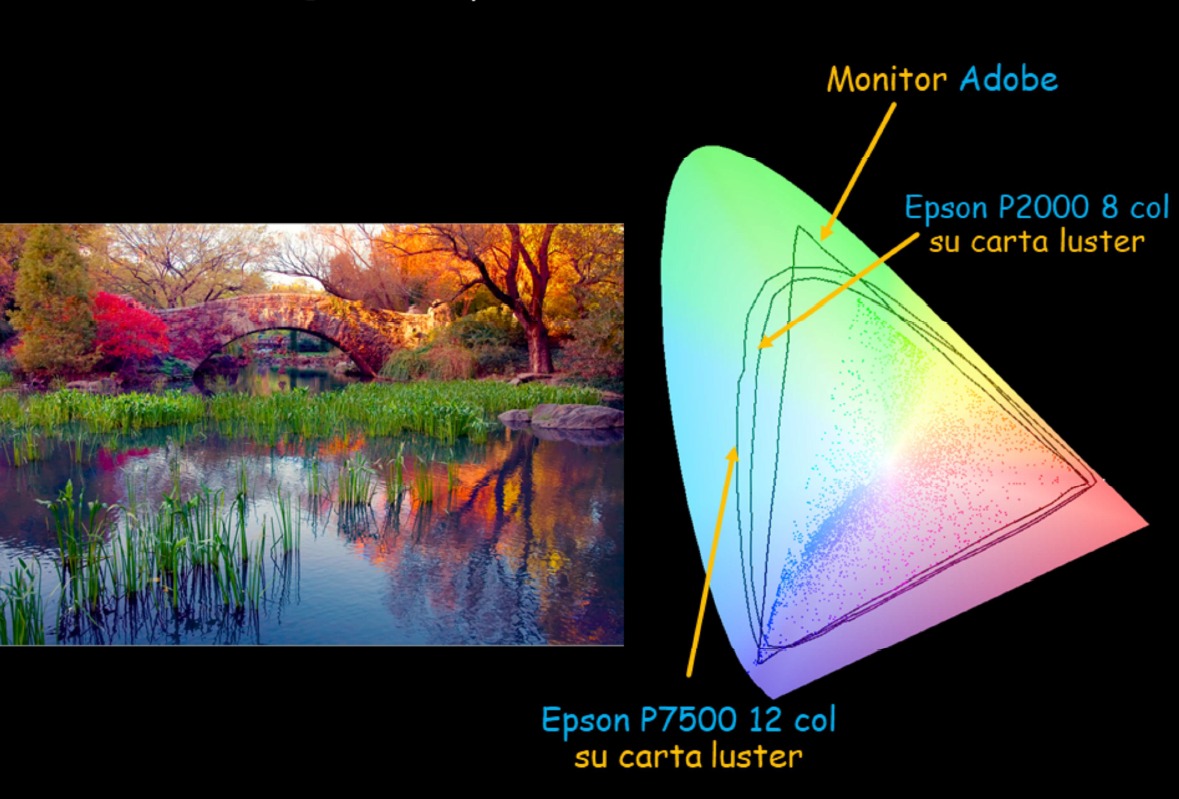 Monitor Adobe

Epson P2000 8 col
su carta luster

Epson P7500 12 col
su carta luster